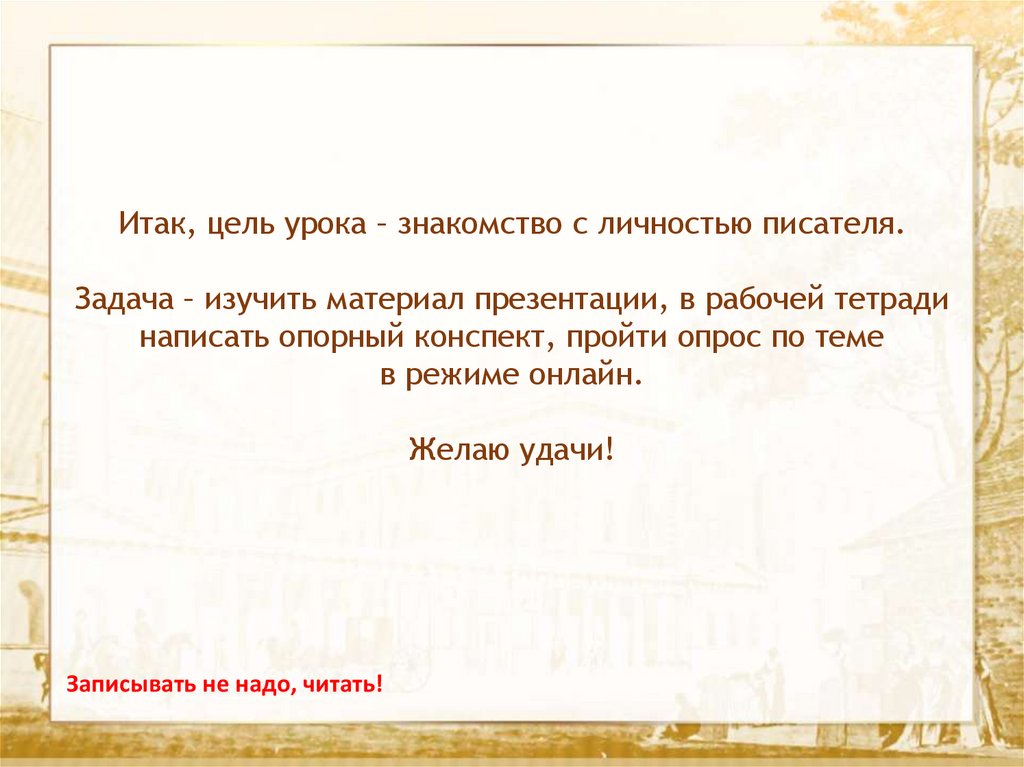 Итак, цель урока – знакомство с личностью писателя.

Задача – изучить материал презентации, в рабочей тетради написать опорный конспект, пройти опрос по теме в режиме онлайн.

Желаю удачи!

Записывать не надо, читать!